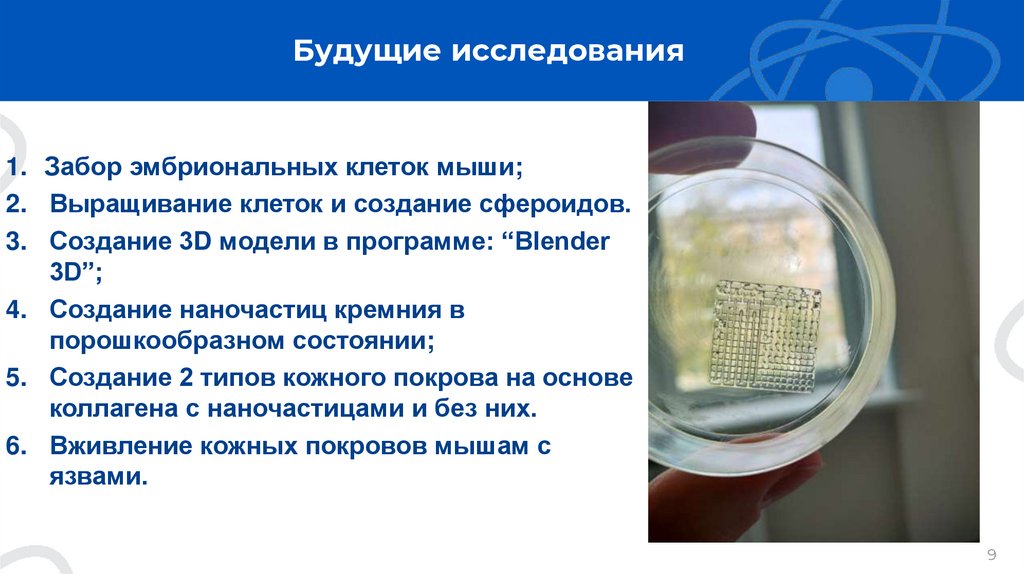 Будущие исследования

1. Забор эмбриональных клеток мыши;
2. Выращивание клеток и создание сфероидов.
3. Создание 3D модели в программе: “Blender 3D”;
4. Создание наночастиц кремния в порошкообразном состоянии;
5. Создание 2 типов кожного покрова на основе коллагена с наночастицами и без них.
6. Вживление кожных покровов мышам с язвами.

9